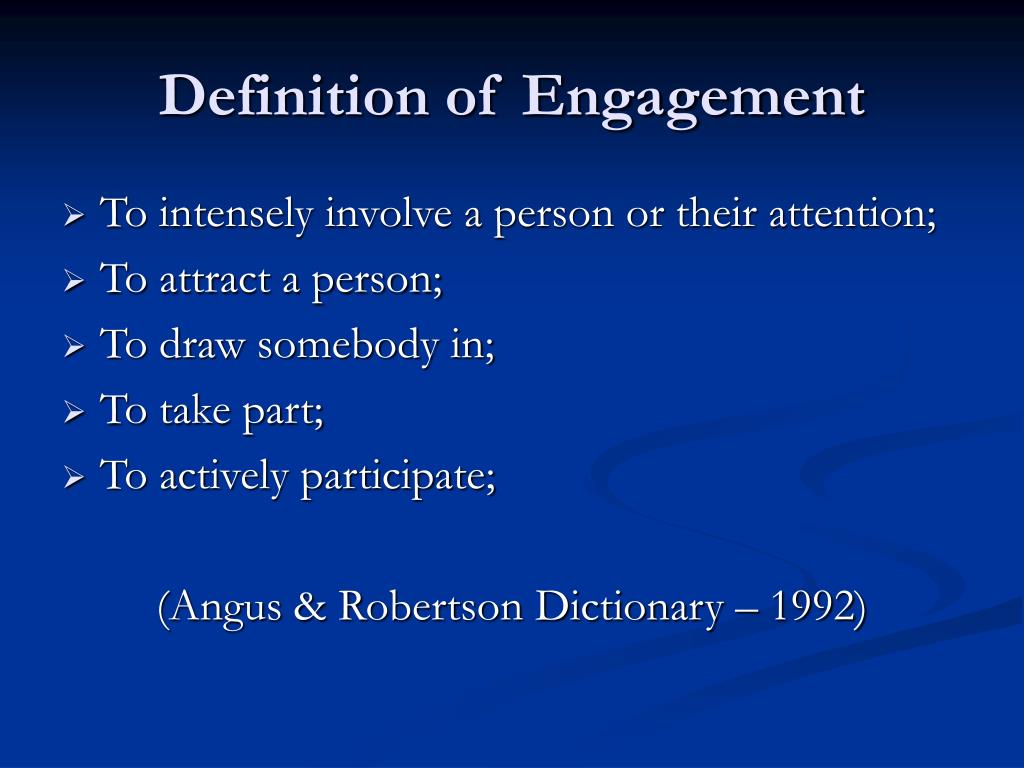 Definition of Engagement

➢ To intensely involve a person or their attention;
➢ To attract a person;
➢ To draw somebody in;
➢ To take part;
➢ To actively participate;

(Angus & Robertson Dictionary – 1992)